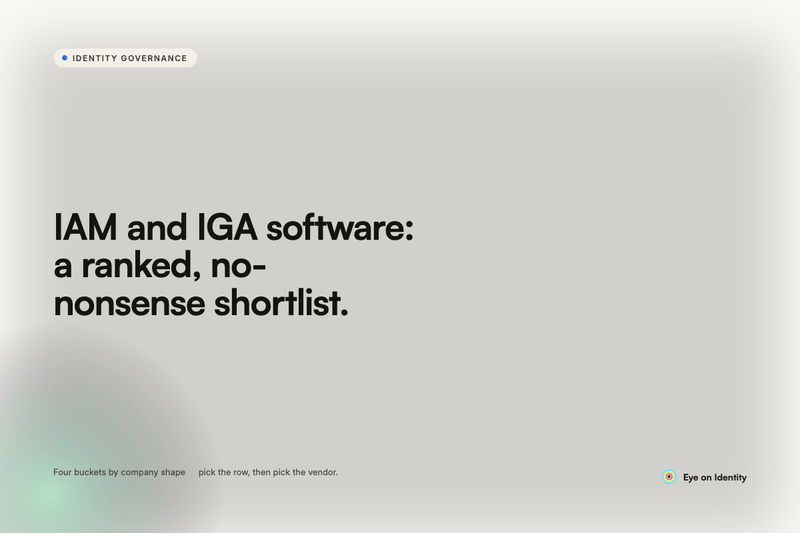 IDENTITY GOVERNANCE

IAM and IGA software: a ranked, no-nonsense shortlist.

Four buckets by company shape pick the row, then pick the vendor.

Eye on Identity